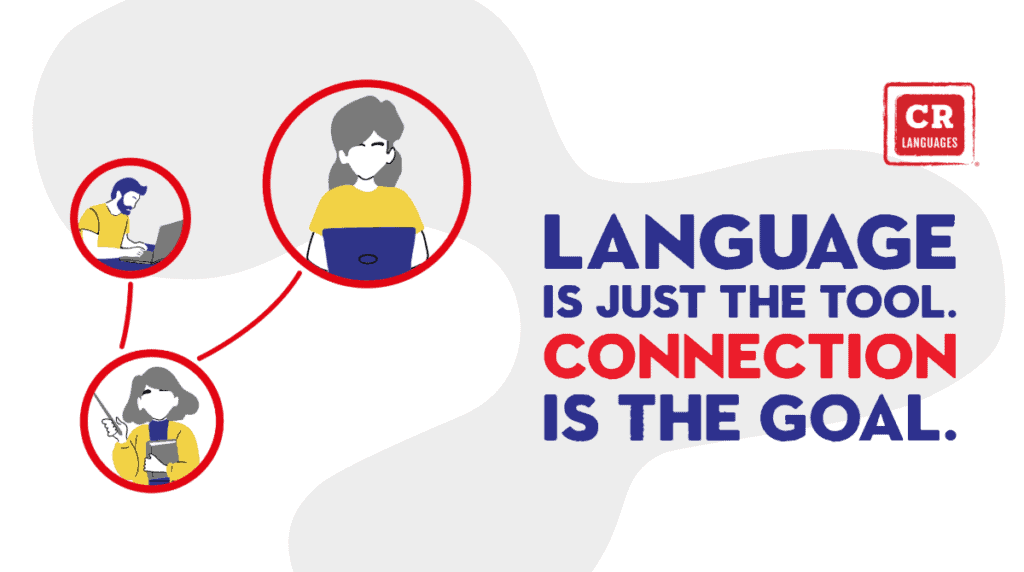 CR
LANGUAGES

LANGUAGE
IS JUST THE TOOL.
CONNECTION
IS THE GOAL.